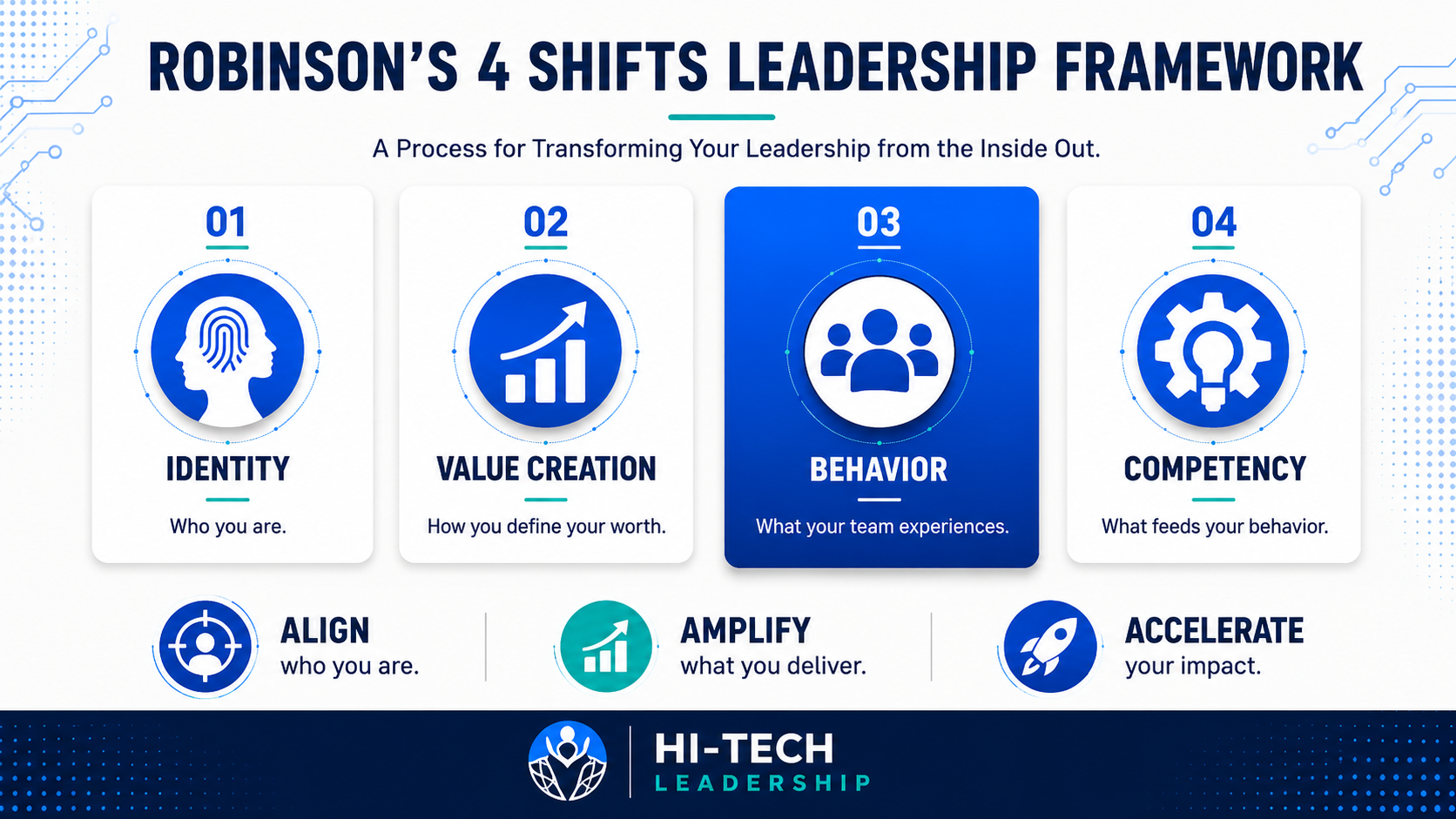 ROBINSON'S 4 SHIFTS LEADERSHIP FRAMEWORK

A Process for Transforming Your Leadership from the Inside Out.

01
IDENTITY
Who you are.

02
VALUE CREATION
How you define your worth.

03
BEHAVIOR
What your team experiences.

04
COMPETENCY
What feeds your behavior.

ALIGN
who you are.

AMPLIFY
what you deliver.

ACCELERATE
your impact.

HI-TECH
LEADERSHIP